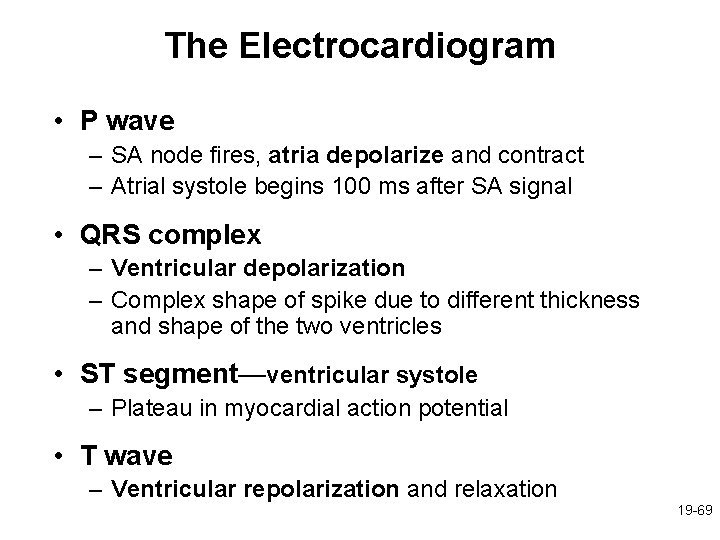 The Electrocardiogram

• P wave
– SA node fires, atria depolarize and contract
– Atrial systole begins 100 ms after SA signal

• QRS complex
– Ventricular depolarization
– Complex shape of spike due to different thickness and shape of the two ventricles

• ST segment—ventricular systole
– Plateau in myocardial action potential

• T wave
– Ventricular repolarization and relaxation

19-69